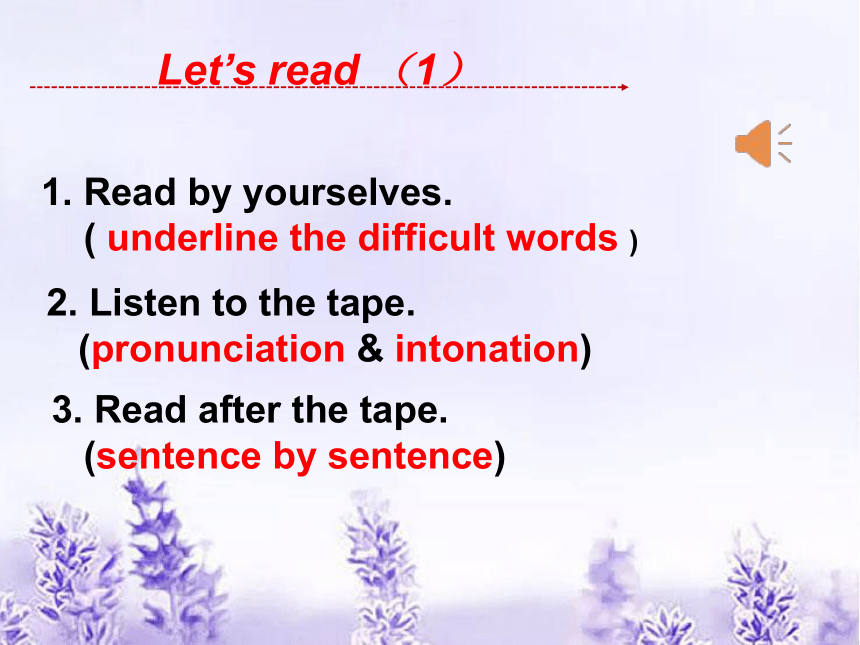 Let’s read （1）

1. Read by yourselves.
( underline the difficult words )

2. Listen to the tape.
(pronunciation & intonation)

3. Read after the tape.
(sentence by sentence)